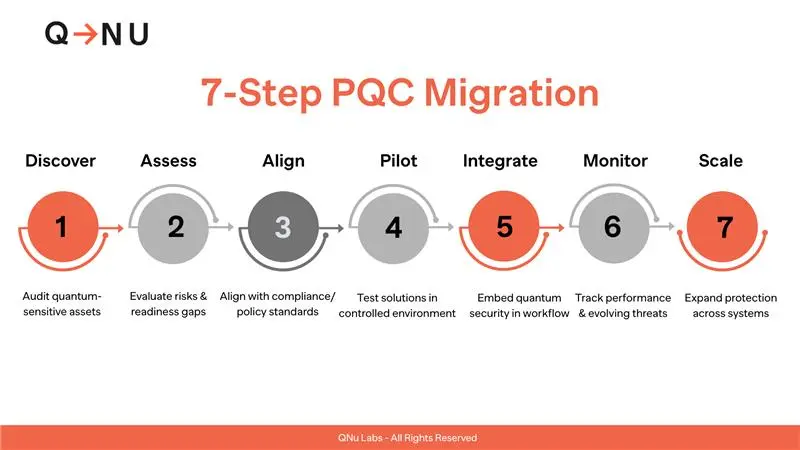 Q→NU

7-Step PQC Migration

Discover
1
Audit quantum-sensitive assets

Assess
2
Evaluate risks & readiness gaps

Align
3
Align with compliance/ policy standards

Pilot
4
Test solutions in controlled environment

Integrate
5
Embed quantum security in workflow

Monitor
6
Track performance & evolving threats

Scale
7
Expand protection across systems

QNu Labs - All Rights Reserved